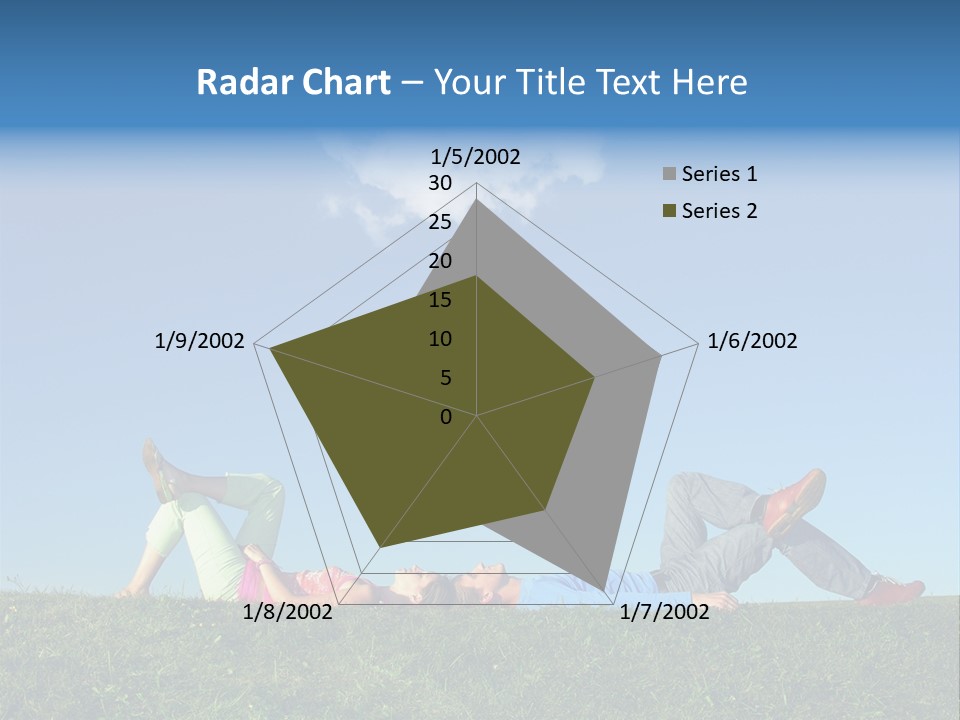 Radar Chart – Your Title Text Here

1/5/2002
30
25
20
15
10
5
0
1/6/2002
1/7/2002
1/8/2002
1/9/2002

Series 1
Series 2